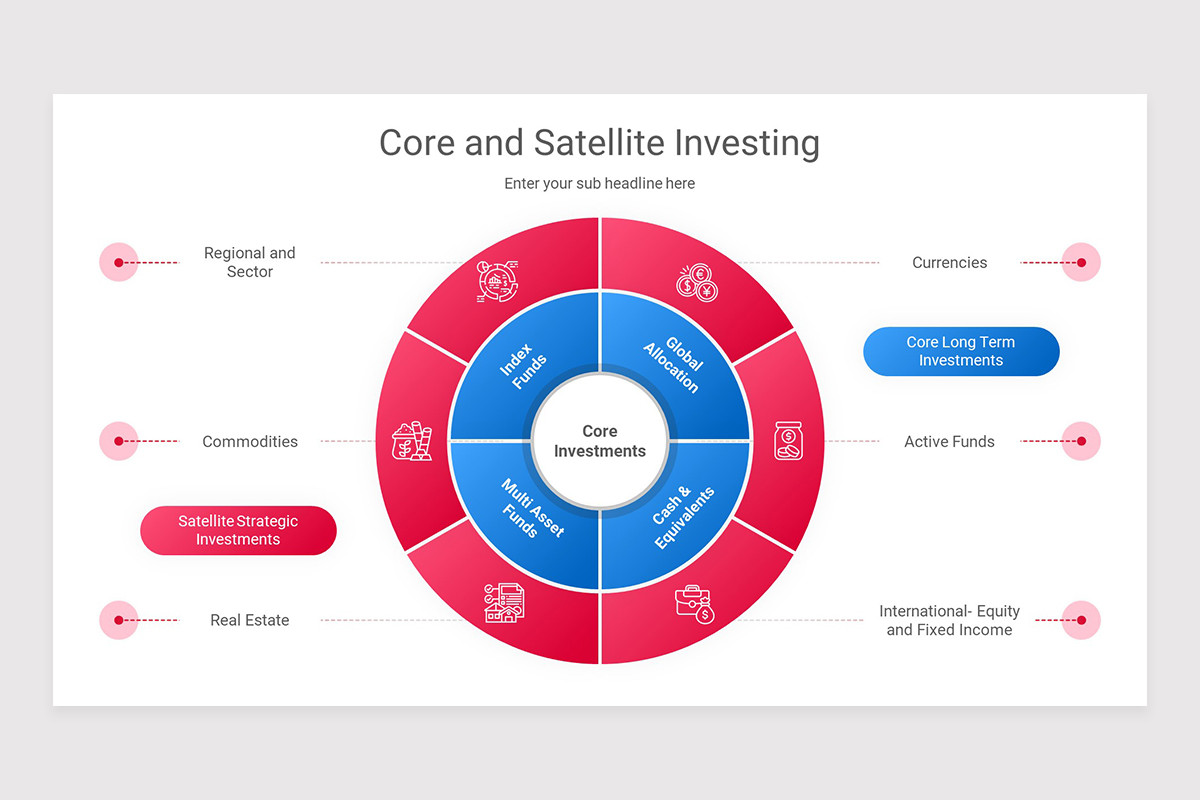 Core and Satellite Investing

Enter your sub headline here

Regional and Sector

Commodities

Satellite Strategic Investments

Real Estate

Index Funds

Global Allocation

Core Investments

Multi Asset Funds

Cash & Equivalents

Currencies

Core Long Term Investments

Active Funds

International- Equity and Fixed Income